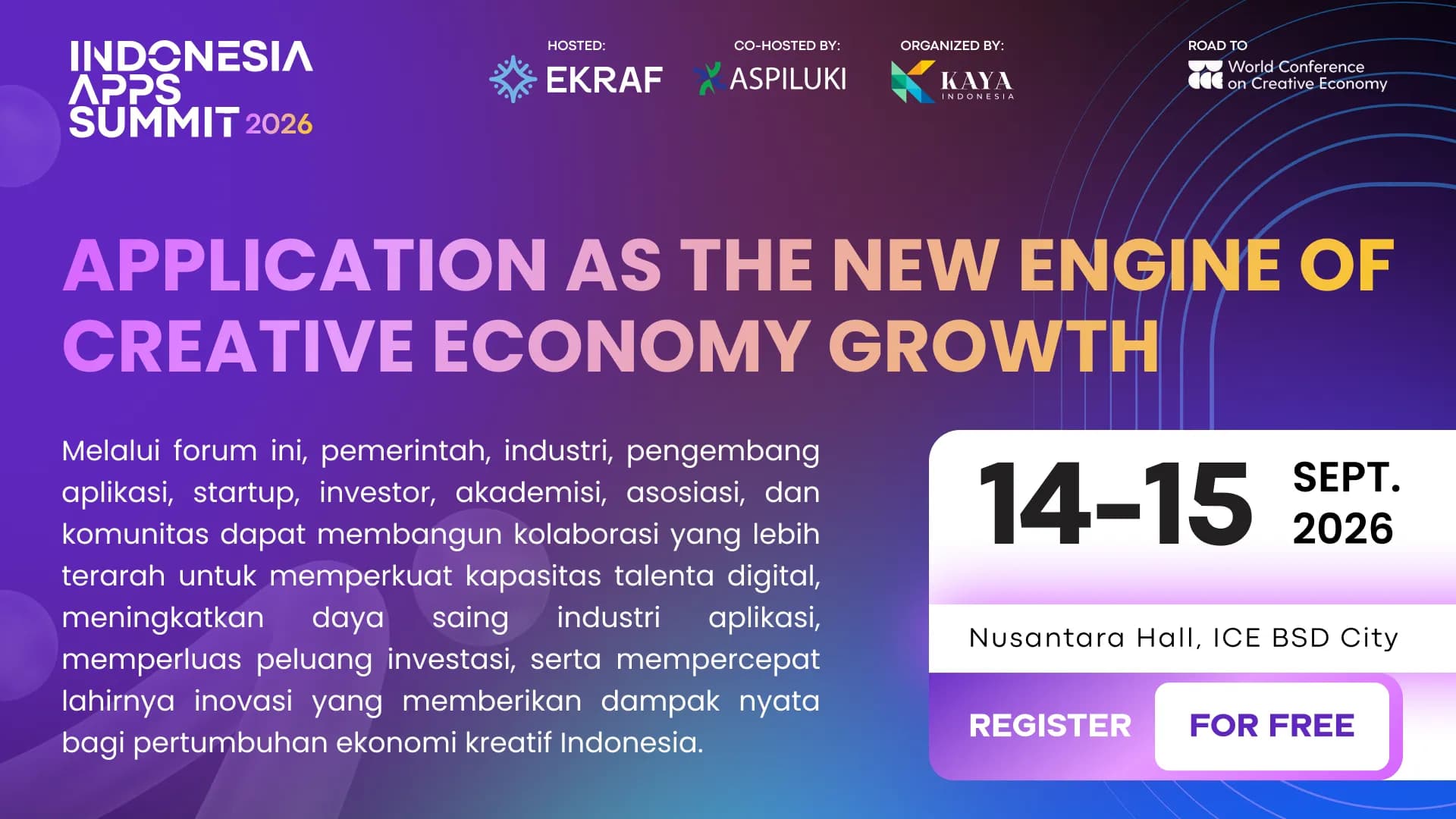 INDONESIA APPS SUMMIT 2026

HOSTED:
EKRAF

CO-HOSTED BY:
ASPILUKI

ORGANIZED BY:
KAYA INDONESIA

ROAD TO
World Conference on Creative Economy

APPLICATION AS THE NEW ENGINE OF CREATIVE ECONOMY GROWTH

Melalui forum ini, pemerintah, industri, pengembang aplikasi, startup, investor, akademisi, asosiasi, dan komunitas dapat membangun kolaborasi yang lebih terarah untuk memperkuat kapasitas talenta digital, meningkatkan daya saing industri aplikasi, memperluas peluang investasi, serta mempercepat lahirnya inovasi yang memberikan dampak nyata bagi pertumbuhan ekonomi kreatif Indonesia.

14-15 SEPT. 2026

Nusantara Hall, ICE BSD City

REGISTER FOR FREE